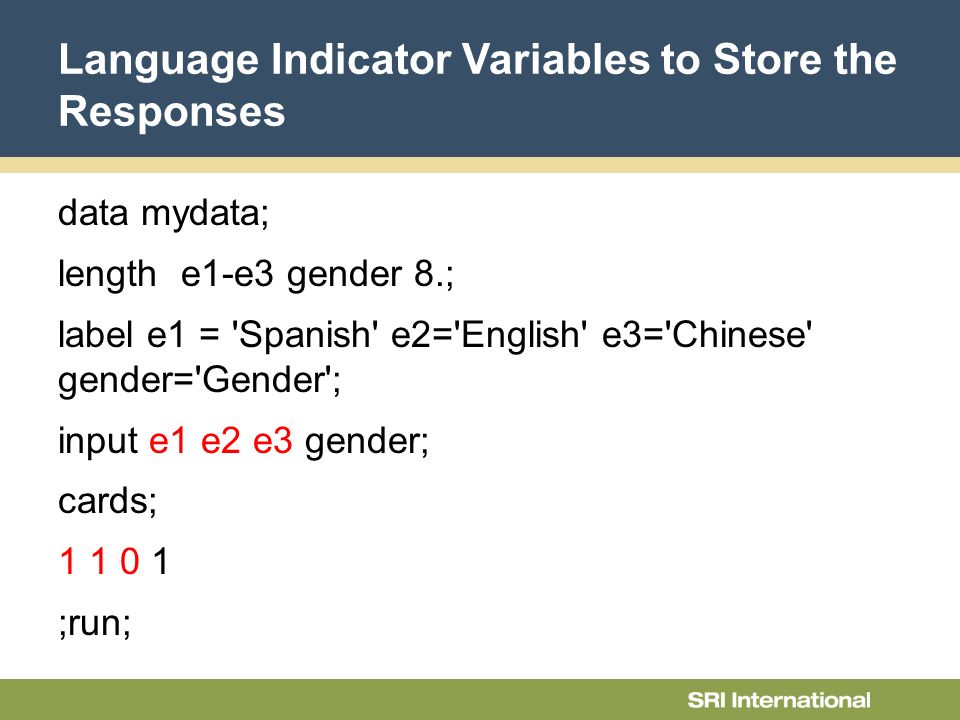 Language Indicator Variables to Store the Responses

data mydata;

length  e1-e3 gender 8.;

label e1 = 'Spanish' e2='English' e3='Chinese' gender='Gender';

input e1 e2 e3 gender;

cards;

1 1 0 1

;run;

SRI International